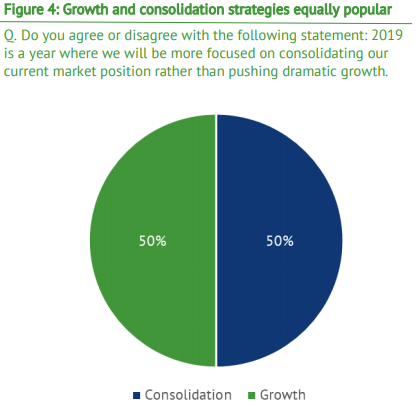 Figure 4: Growth and consolidation strategies equally popular

Q. Do you agree or disagree with the following statement: 2019 is a year where we will be more focused on consolidating our current market position rather than pushing dramatic growth.

50%

50%

Consolidation Growth